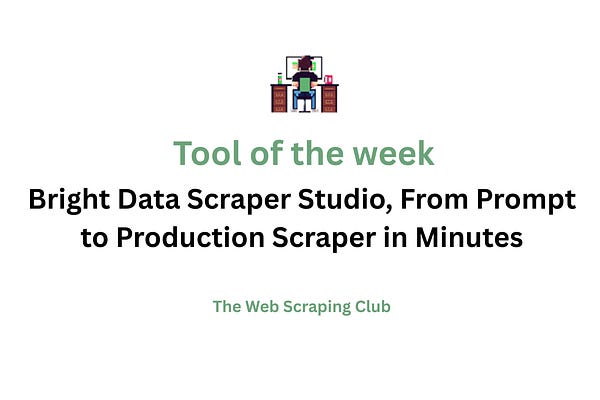 Tool of the week

Bright Data Scraper Studio, From Prompt to Production Scraper in Minutes

The Web Scraping Club